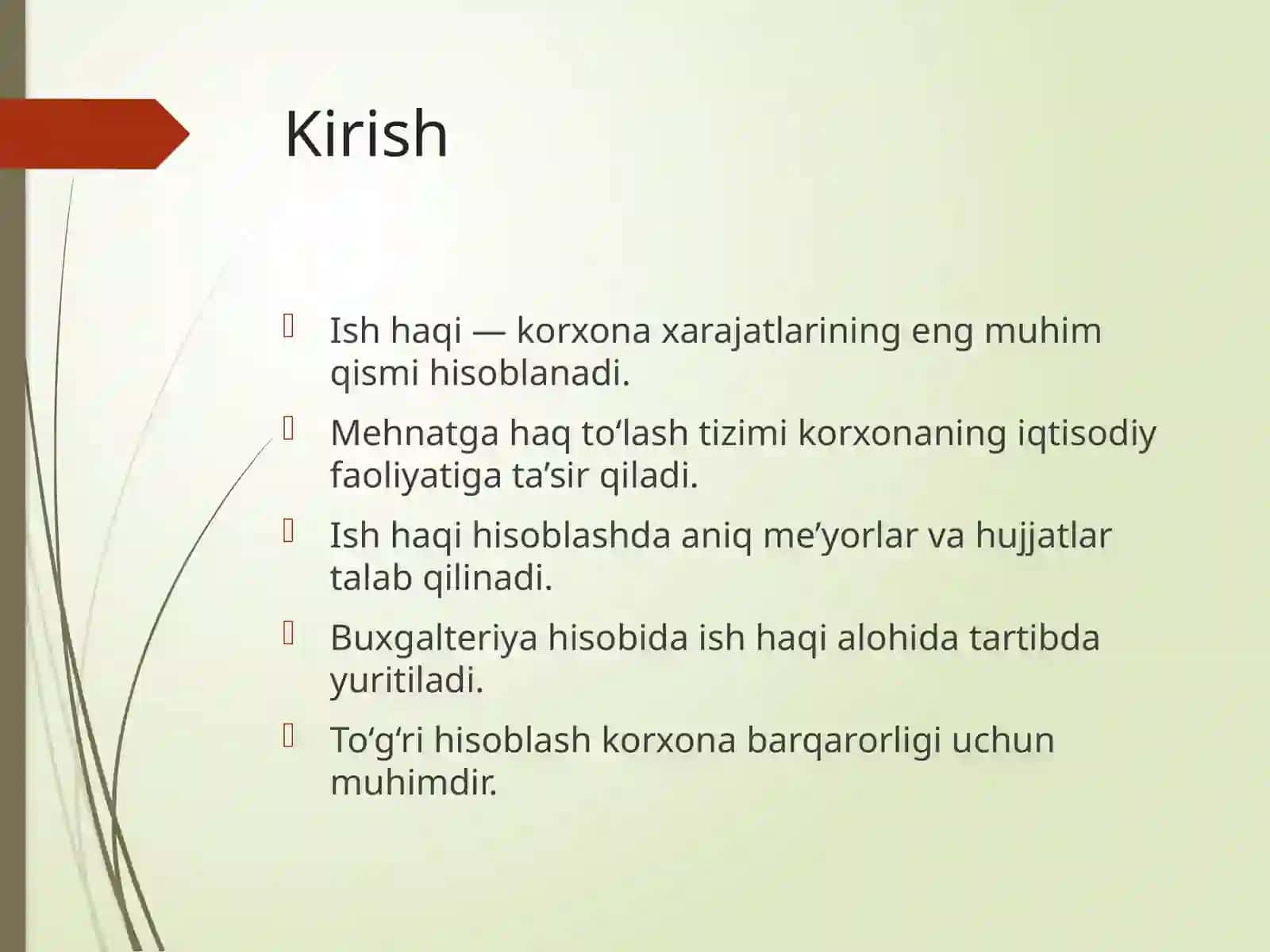 Kirish

Ish haqi — korxona xarajatlarining eng muhim qismi hisoblanadi.

Mehnatga haq to‘lash tizimi korxonaning iqtisodiy faoliyatiga ta’sir qiladi.

Ish haqi hisoblashda aniq me’yorlar va hujjatlar talab qilinadi.

Buxgalteriya hisobida ish haqi alohida tartibda yuritiladi.

To‘g‘ri hisoblash korxona barqarorligi uchun muhimdir.